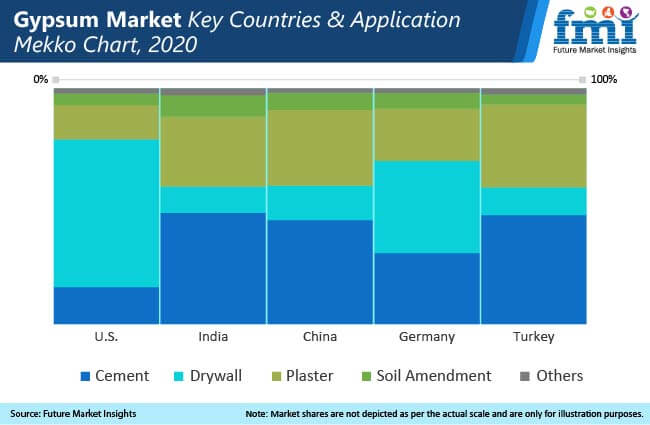 Gypsum Market Key Countries & Application Mekko Chart, 2020

fmi
Future Market Insights

0%

100%

U.S.

India

China

Germany

Turkey

Cement

Drywall

Plaster

Soil Amendment

Others

Source: Future Market Insights

Note: Market shares are not depicted as per the actual scale and are only for illustration purposes.